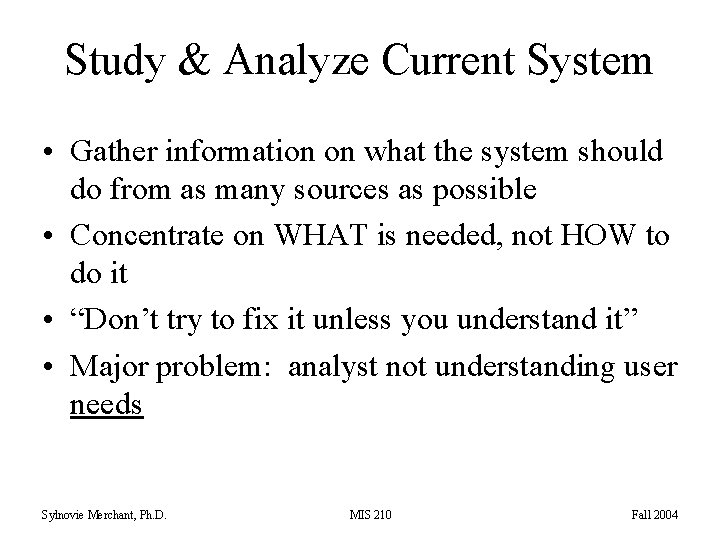 Study & Analyze Current System

• Gather information on what the system should do from as many sources as possible

• Concentrate on WHAT is needed, not HOW to do it

• “Don’t try to fix it unless you understand it”

• Major problem: analyst not understanding user needs

Sylnovie Merchant, Ph.D. MIS 210 Fall 2004